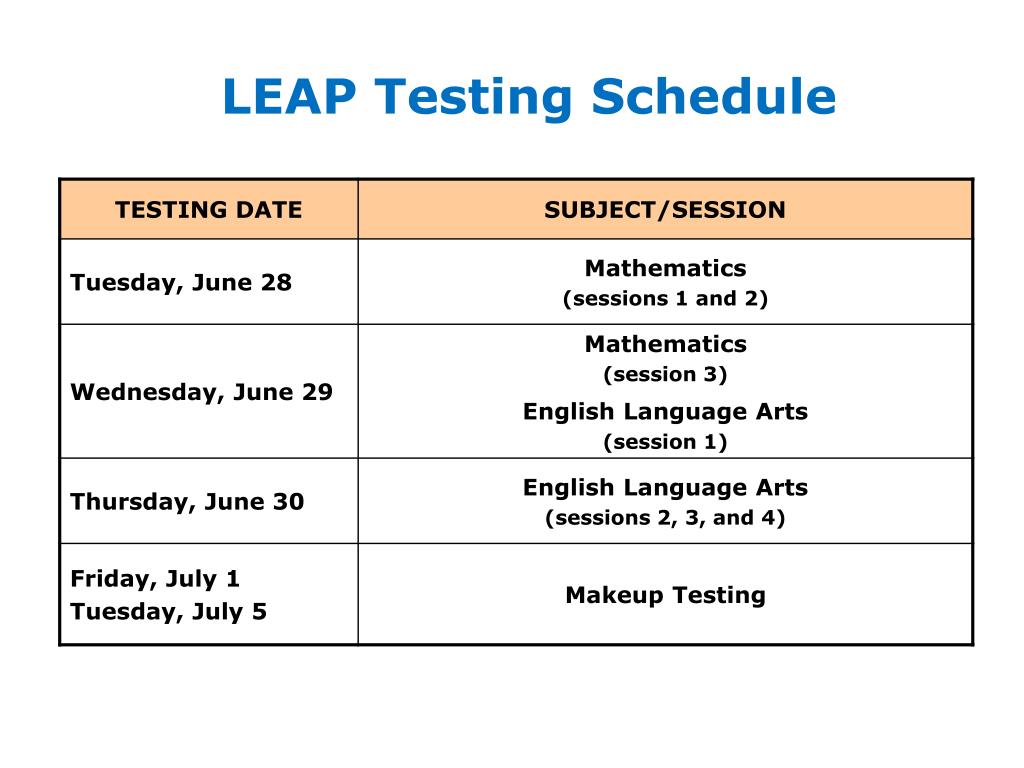 LEAP Testing Schedule

| TESTING DATE | SUBJECT/SESSION |
|---|---|
| Tuesday, June 28 | Mathematics (sessions 1 and 2) |
| Wednesday, June 29 | Mathematics (session 3) English Language Arts (session 1) |
| Thursday, June 30 | English Language Arts (sessions 2, 3, and 4) |
| Friday, July 1 Tuesday, July 5 | Makeup Testing |